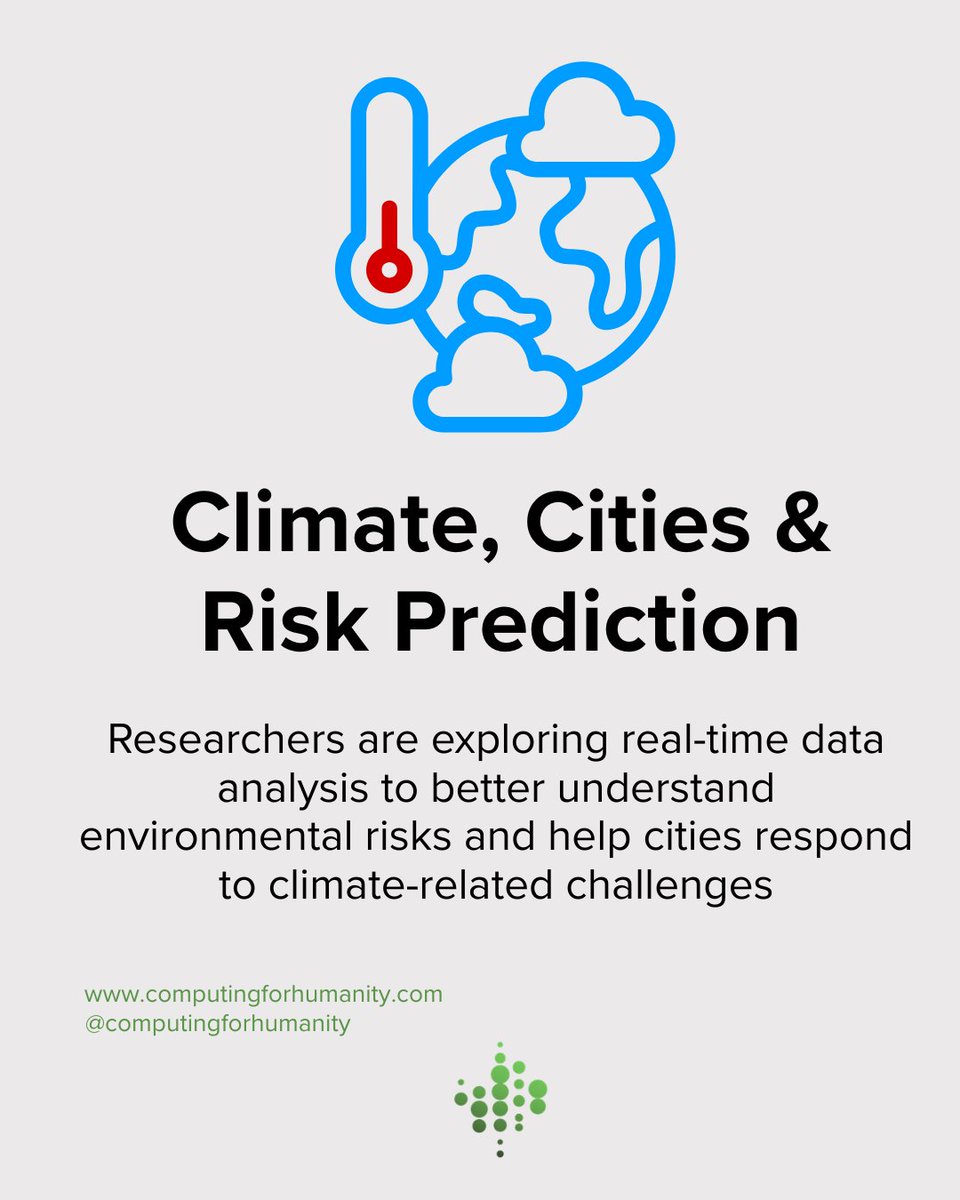 Climate, Cities & Risk Prediction

Researchers are exploring real-time data analysis to better understand environmental risks and help cities respond to climate-related challenges

www.computingforhumanity.com
@computingforhumanity